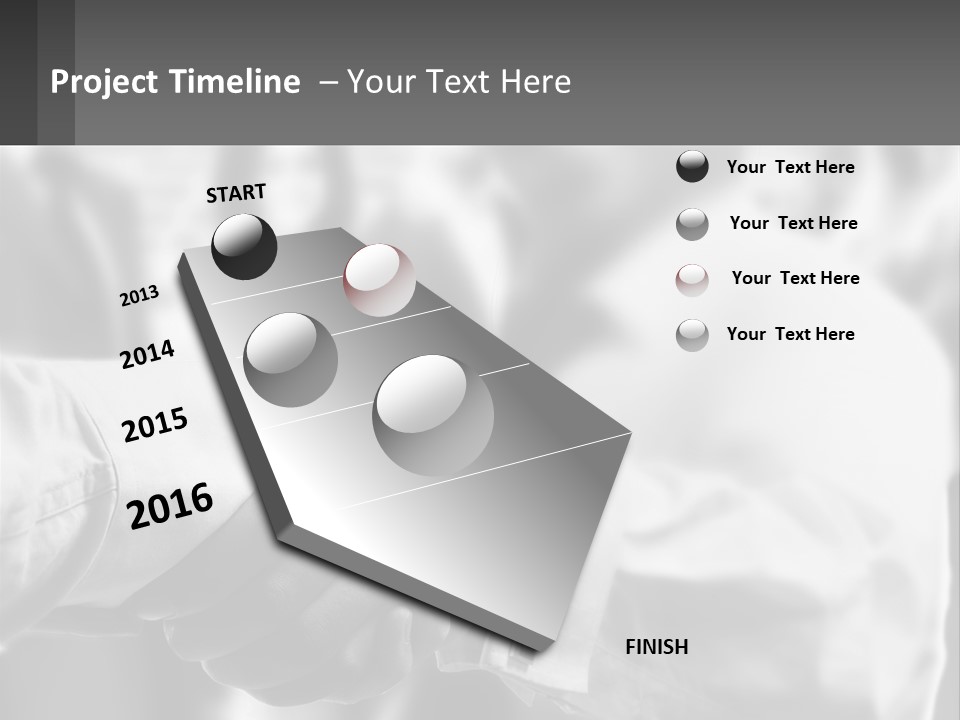 Project Timeline – Your Text Here

START

2013

2014

2015

2016

FINISH

Your Text Here

Your Text Here

Your Text Here

Your Text Here